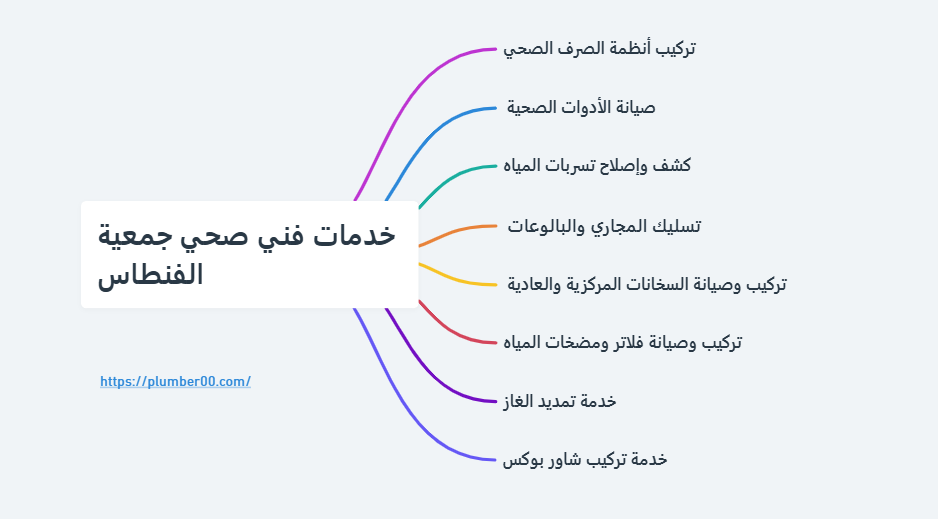 خدمات فني صحي جمعية الفنطاس

https://plumber00.com/

تركيب أنظمة الصرف الصحي

صيانة الأدوات الصحية

كشف وإصلاح تسربات المياه

تسليك المجاري والبالوعات

تركيب وصيانة السخانات المركزية والعادية

تركيب وصيانة فلاتر ومضخات المياه

خدمة تمديد الغاز

خدمة تركيب شاور بوكس